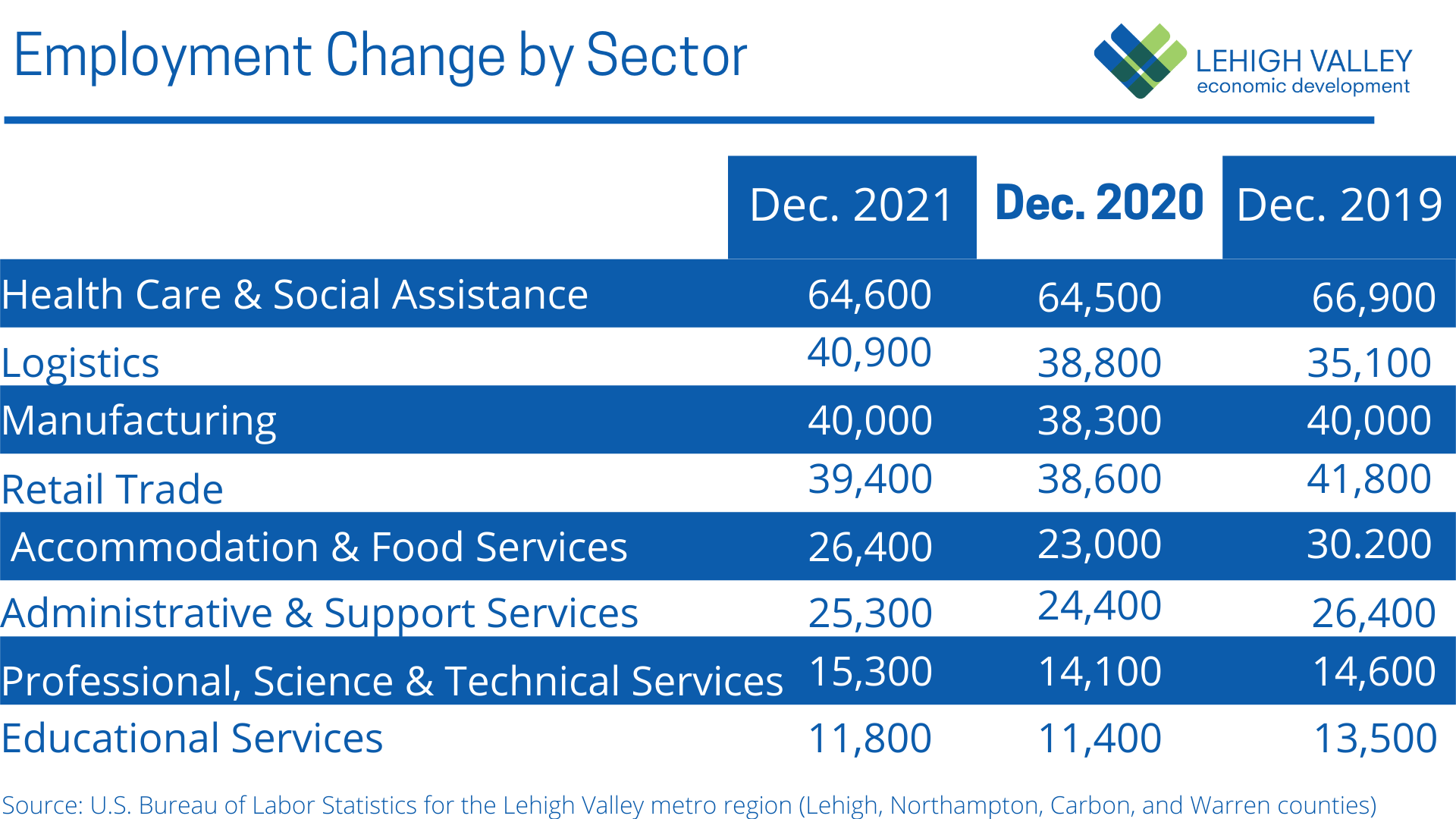 Employment Change by Sector

LEHIGH VALLEY
economic development

| | Dec. 2021 | Dec. 2020 | Dec. 2019 |
|---|---|---|---|
| Health Care & Social Assistance | 64,600 | 64,500 | 66,900 |
| Logistics | 40,900 | 38,800 | 35,100 |
| Manufacturing | 40,000 | 38,300 | 40,000 |
| Retail Trade | 39,400 | 38,600 | 41,800 |
| Accommodation & Food Services | 26,400 | 23,000 | 30.200 |
| Administrative & Support Services | 25,300 | 24,400 | 26,400 |
| Professional, Science & Technical Services | 15,300 | 14,100 | 14,600 |
| Educational Services | 11,800 | 11,400 | 13,500 |

Source: U.S. Bureau of Labor Statistics for the Lehigh Valley metro region (Lehigh, Northampton, Carbon, and Warren counties)